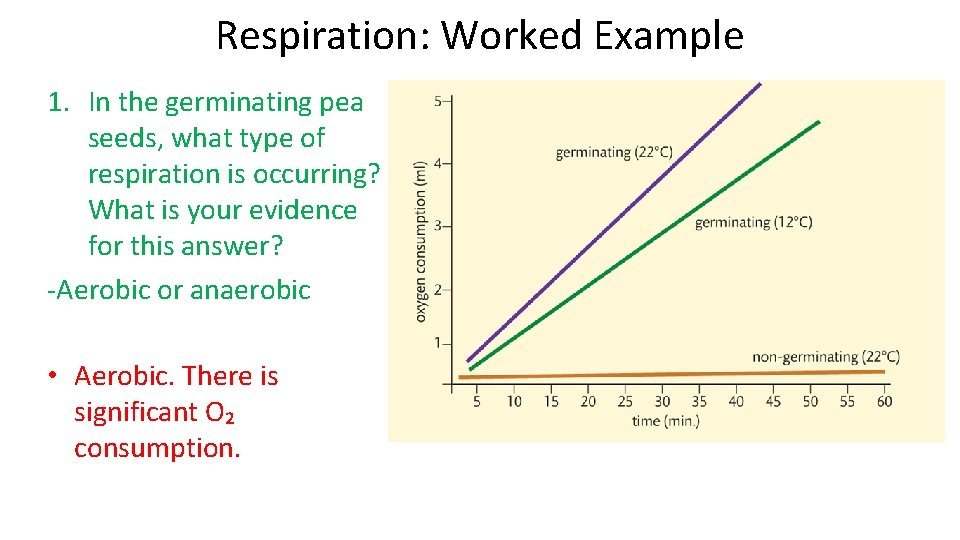 Respiration: Worked Example

1. In the germinating pea seeds, what type of respiration is occurring? What is your evidence for this answer?

-Aerobic or anaerobic

• Aerobic. There is significant $O_2$ consumption.

oxygen consumption (ml)
5
4
3
2
1
germinating (22°C)
germinating (12°C)
non-germinating (22°C)
5 10 15 20 25 30 35 40 45 50 55 60
time (min.)